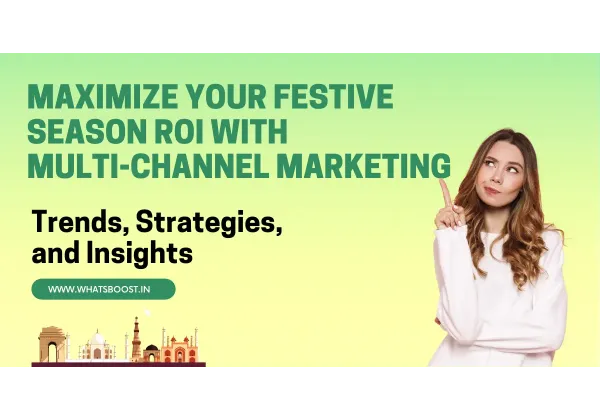 MAXIMIZE YOUR FESTIVE SEASON ROI WITH MULTI-CHANNEL MARKETING

Trends, Strategies, and Insights

WWW.WHATSBOOST.IN